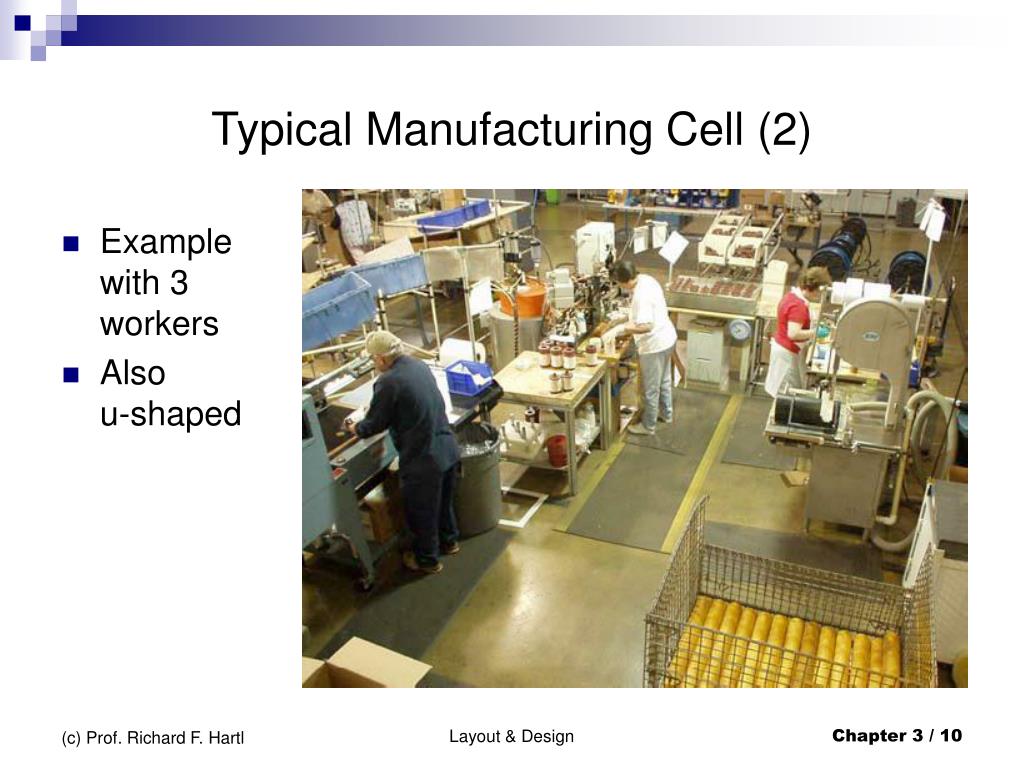 Typical Manufacturing Cell (2)

• Example with 3 workers
• Also u-shaped

(c) Prof. Richard F. Hartl

Layout & Design

Chapter 3 / 10